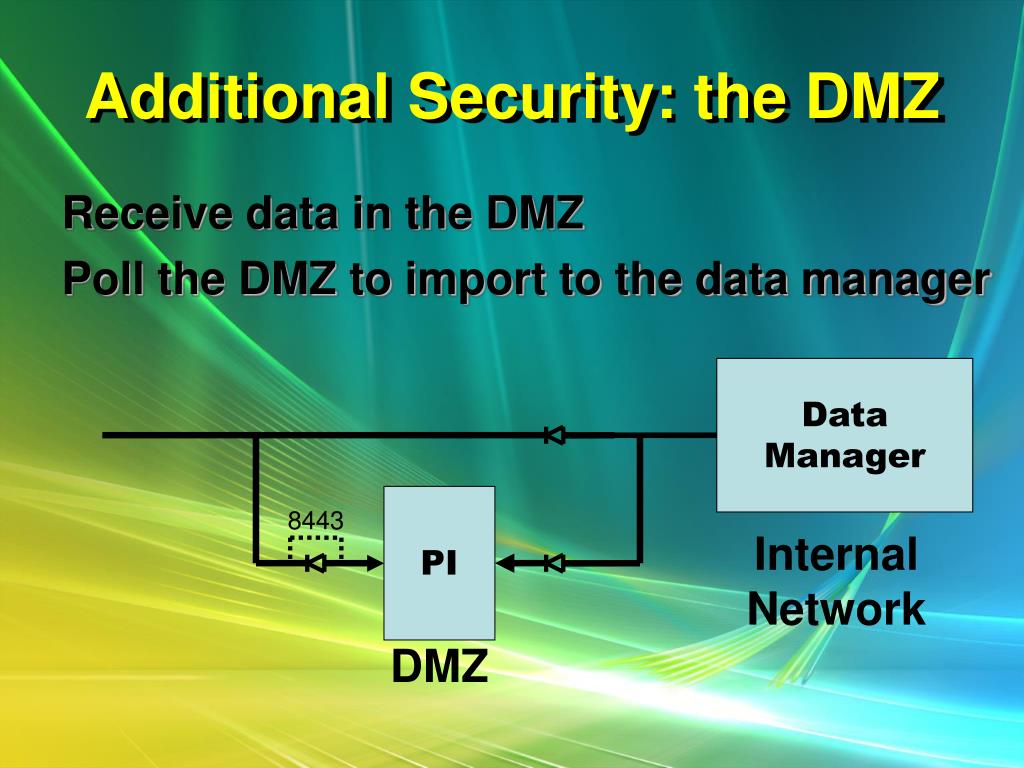 Additional Security: the DMZ

Receive data in the DMZ

Poll the DMZ to import to the data manager

Data Manager

8443

PI

Internal Network

DMZ